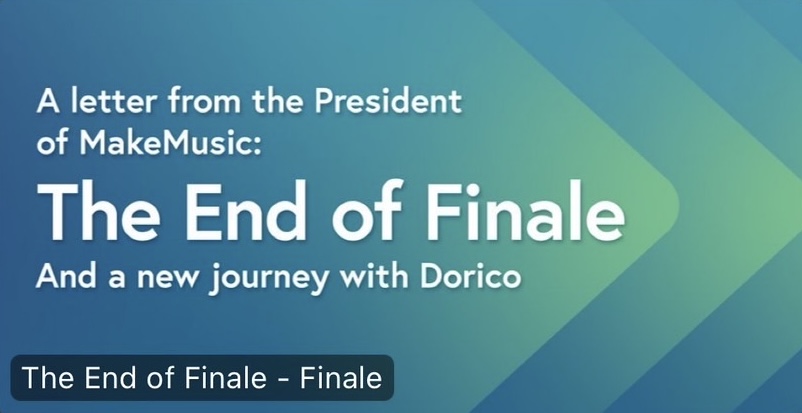 A letter from the President of MakeMusic:

The End of Finale

And a new journey with Dorico

The End of Finale - Finale